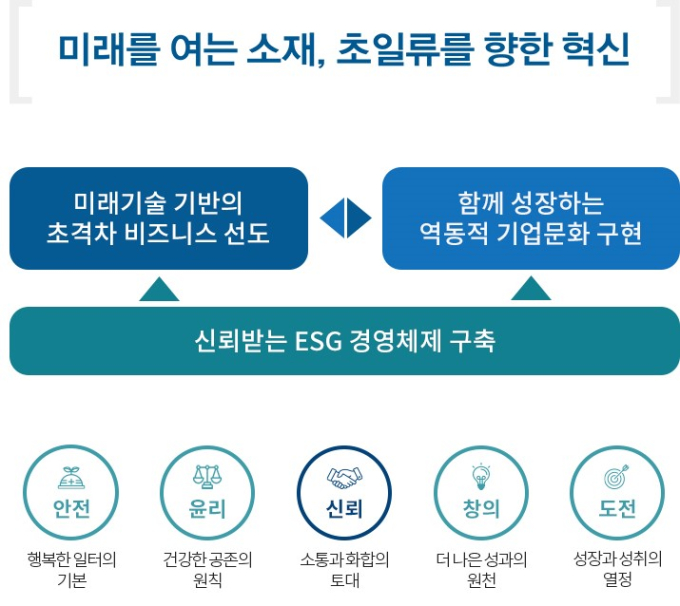 미래를 여는 소재, 초일류를 향한 혁신

미래기술 기반의 초격차 비즈니스 선도

함께 성장하는 역동적 기업문화 구현

신뢰받는 ESG 경영체제 구축

안전
행복한 일터의 기본

윤리
건강한 공존의 원칙

신뢰
소통과 화합의 토대

창의
더 나은 성과의 원천

도전
성장과 성취의 열정